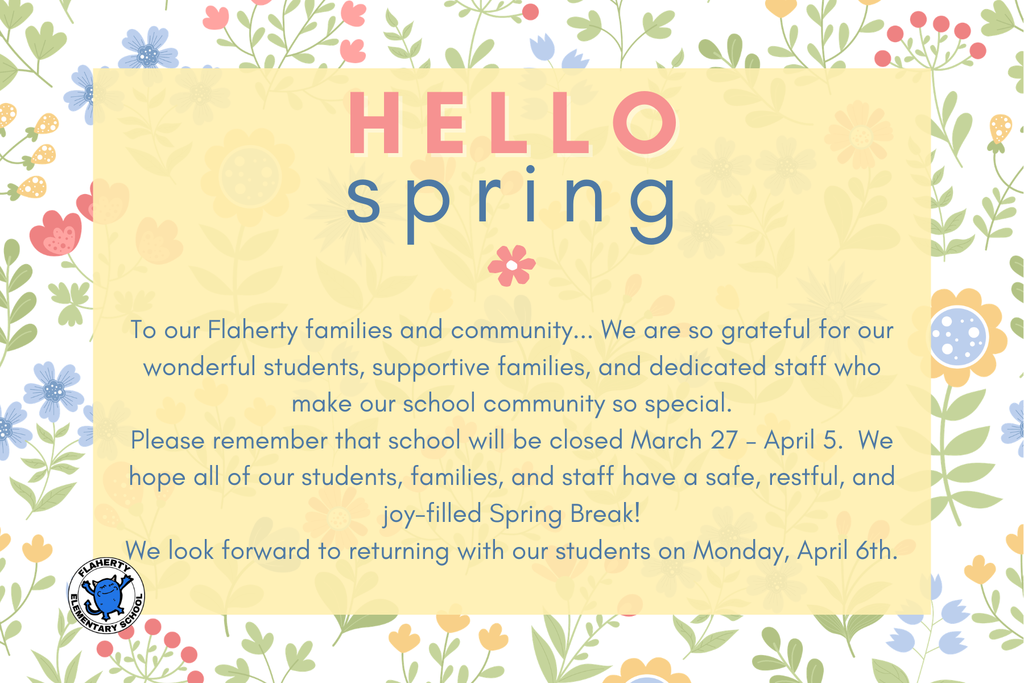 HELLO
spring

To our Flaherty families and community... We are so grateful for our wonderful students, supportive families, and dedicated staff who make our school community so special.
Please remember that school will be closed March 27 - April 5. We hope all of our students, families, and staff have a safe, restful, and joy-filled Spring Break!
We look forward to returning with our students on Monday, April 6th.

FLAHERTY ELEMENTARY SCHOOL